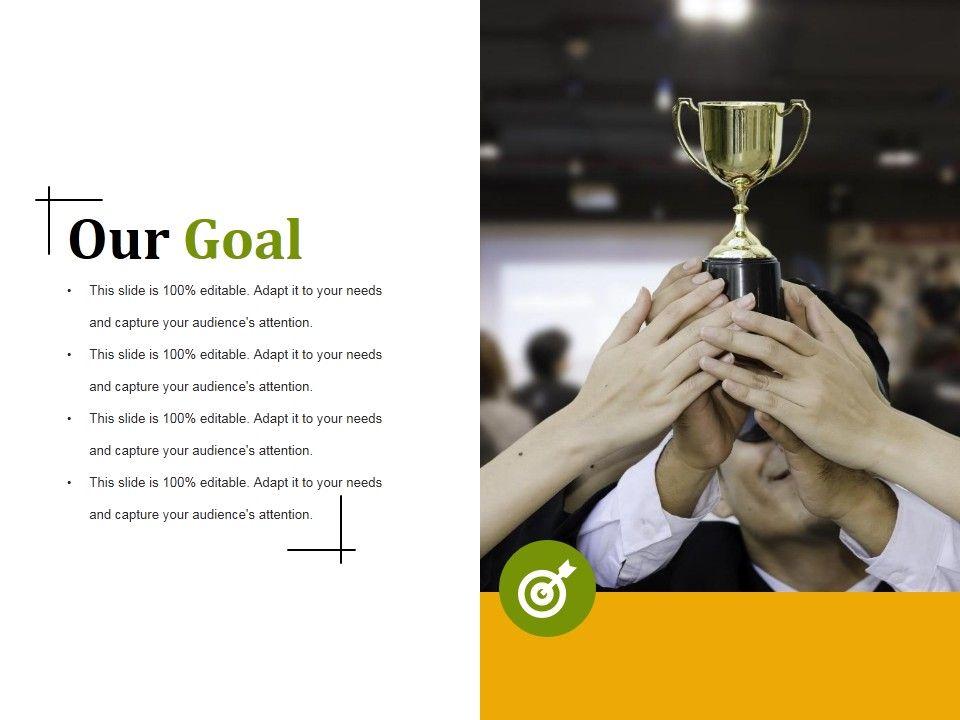 Our Goal

• This slide is 100% editable. Adapt it to your needs and capture your audience's attention.
• This slide is 100% editable. Adapt it to your needs and capture your audience's attention.
• This slide is 100% editable. Adapt it to your needs and capture your audience's attention.
• This slide is 100% editable. Adapt it to your needs and capture your audience's attention.